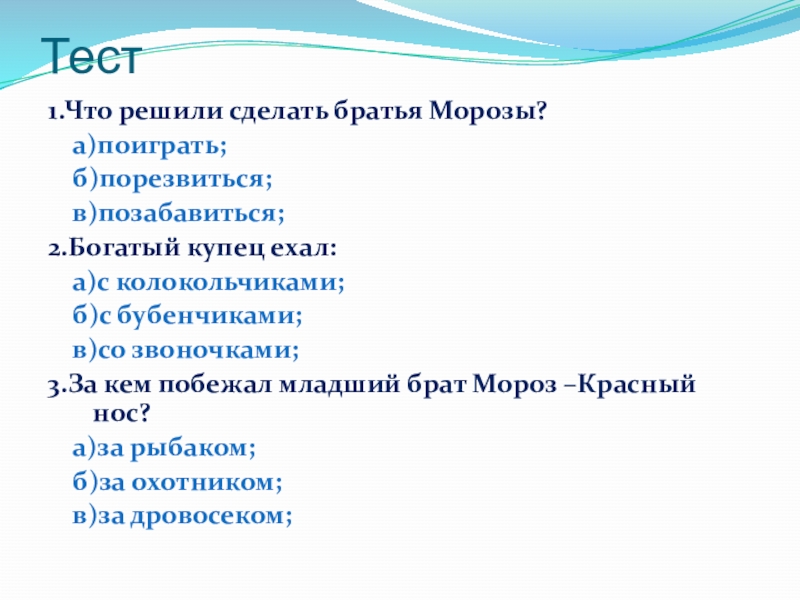 Тест

1.Что решили сделать братья Морозы?

а)поиграть;

б)порезвиться;

в)позабавиться;

2.Богатый купец ехал:

а)с колокольчиками;

б)с бубенчиками;

в)со звоночками;

3.За кем побежал младший брат Мороз –Красный нос?

а)за рыбаком;

б)за охотником;

в)за дровосеком;